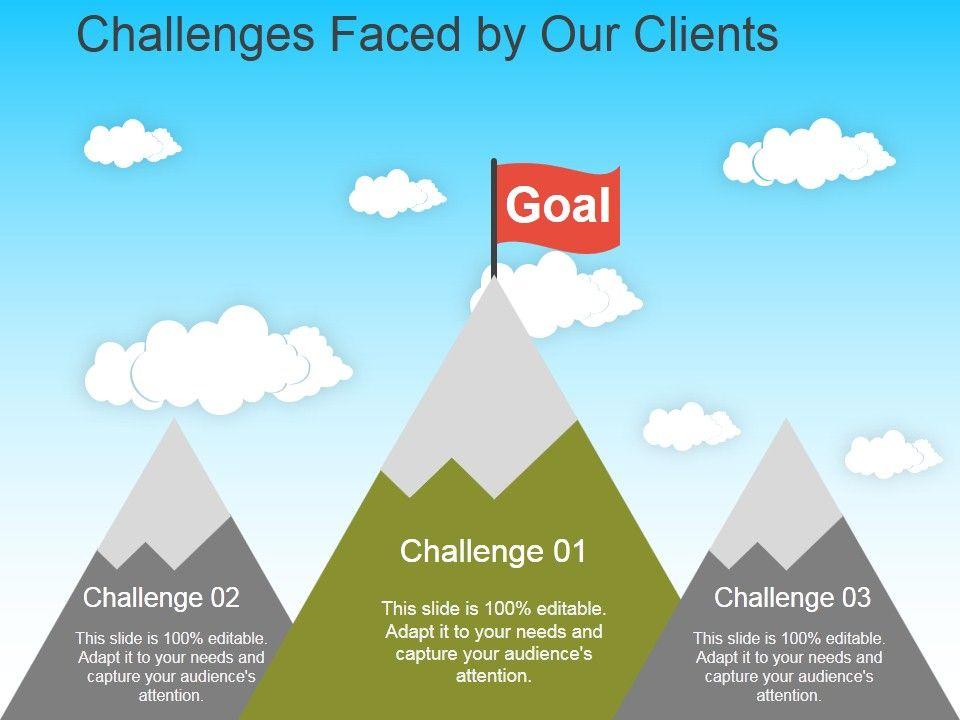 Challenges Faced by Our Clients

Goal

Challenge 02

This slide is 100% editable. Adapt it to your needs and capture your audience's attention.

Challenge 01

This slide is 100% editable. Adapt it to your needs and capture your audience's attention.

Challenge 03

This slide is 100% editable. Adapt it to your needs and capture your audience's attention.